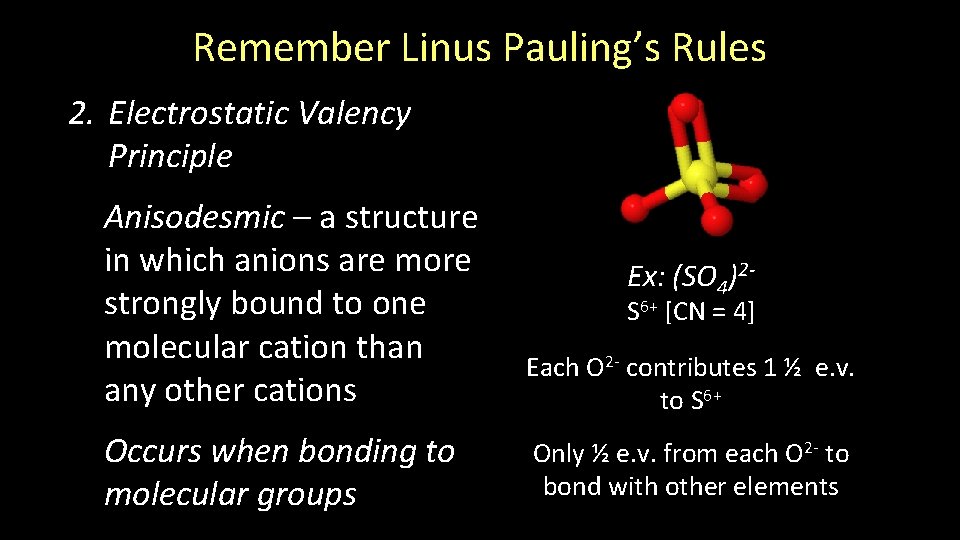 Remember Linus Pauling's Rules

2. Electrostatic Valency Principle

Anisodesmic – a structure in which anions are more strongly bound to one molecular cation than any other cations

Occurs when bonding to molecular groups

Ex: $(SO_4)^{2-}$

$S^{6+}$ [CN = 4]

Each $O^{2-}$ contributes 1 ½ e.v. to $S^{6+}$

Only ½ e.v. from each $O^{2-}$ to bond with other elements